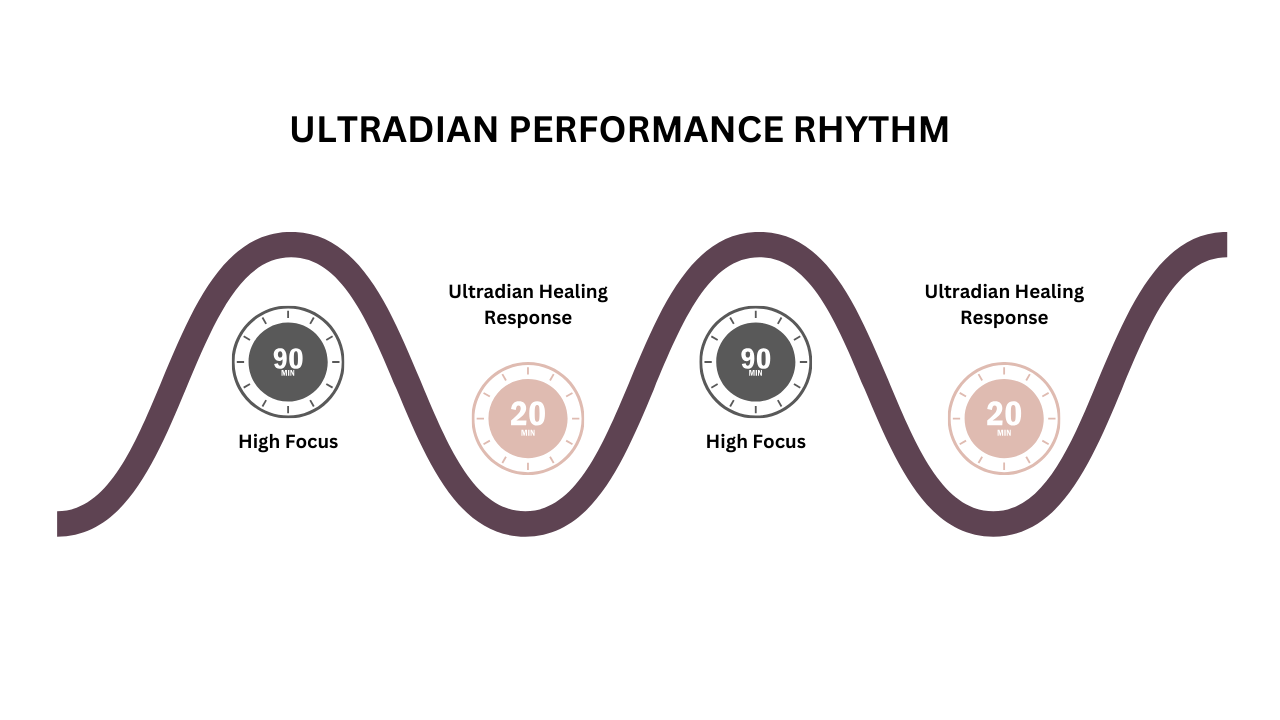 ULTRADIAN PERFORMANCE RHYTHM

90
MIN

High Focus

Ultradian Healing Response

20
MIN

90
MIN

High Focus

Ultradian Healing Response

20
MIN